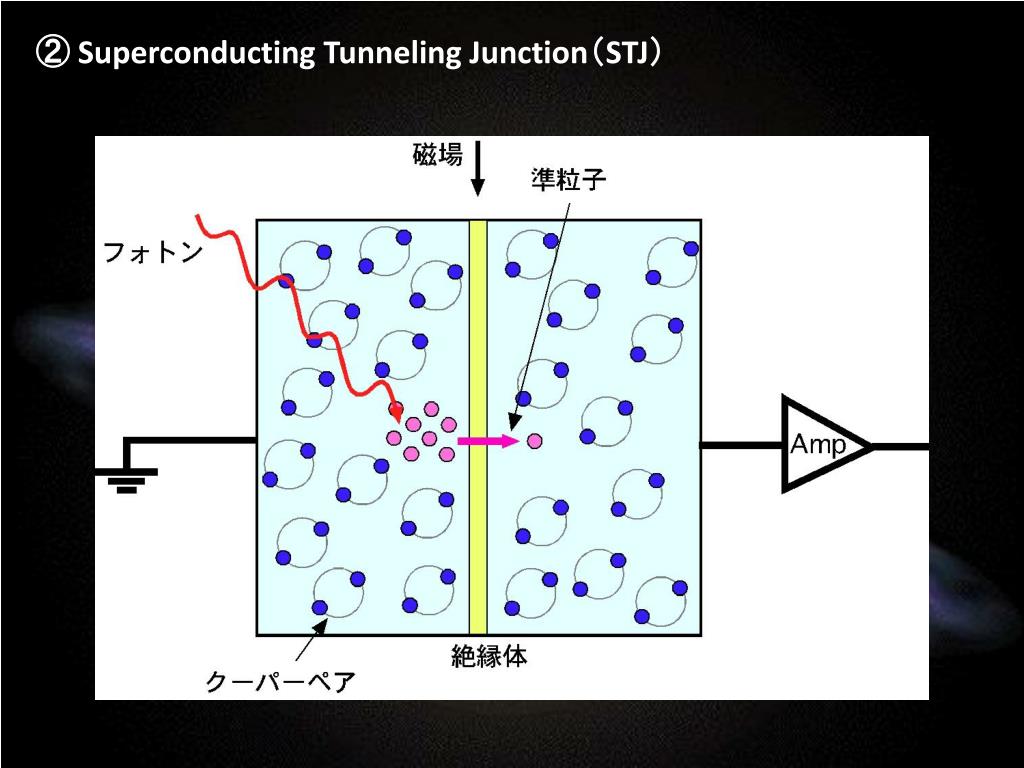 ② Superconducting Tunneling Junction（STJ）

磁場

準粒子

フォトン

Amp

絶縁体

クーパーペア